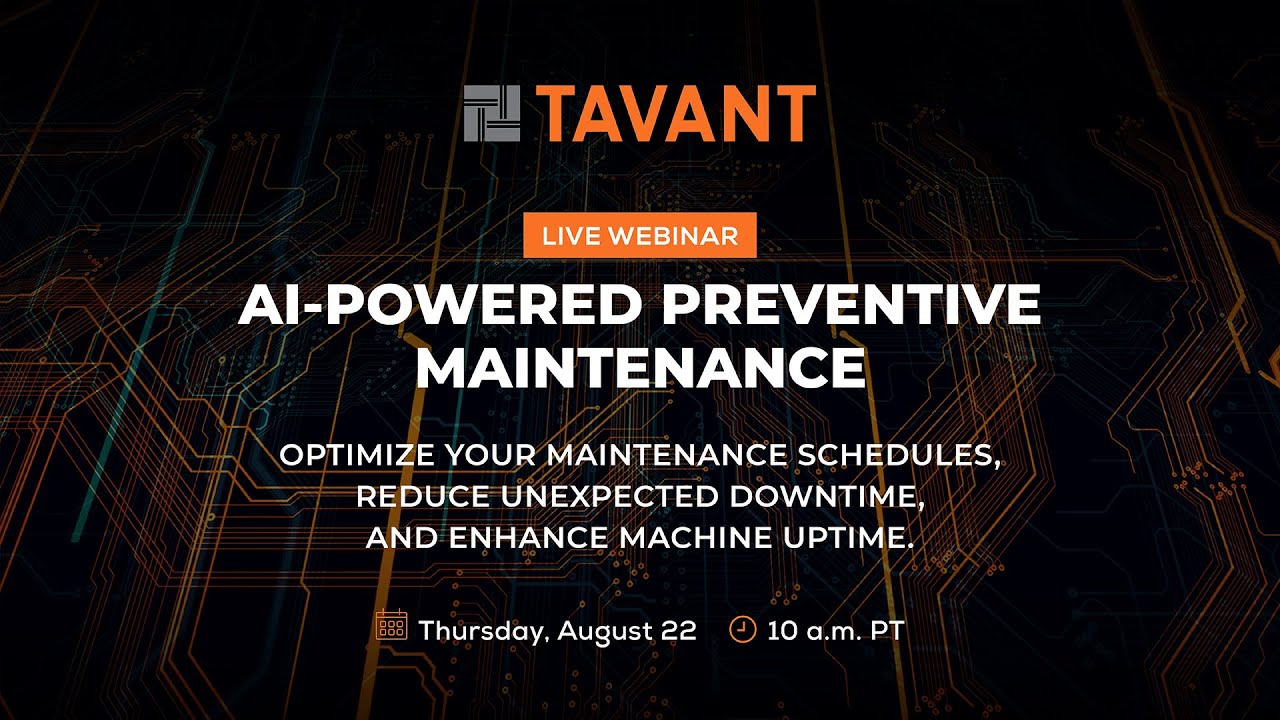 TAVANT

LIVE WEBINAR

AI-POWERED PREVENTIVE MAINTENANCE

OPTIMIZE YOUR MAINTENANCE SCHEDULES, REDUCE UNEXPECTED DOWNTIME, AND ENHANCE MACHINE UPTIME.

Thursday, August 22   10 a.m. PT